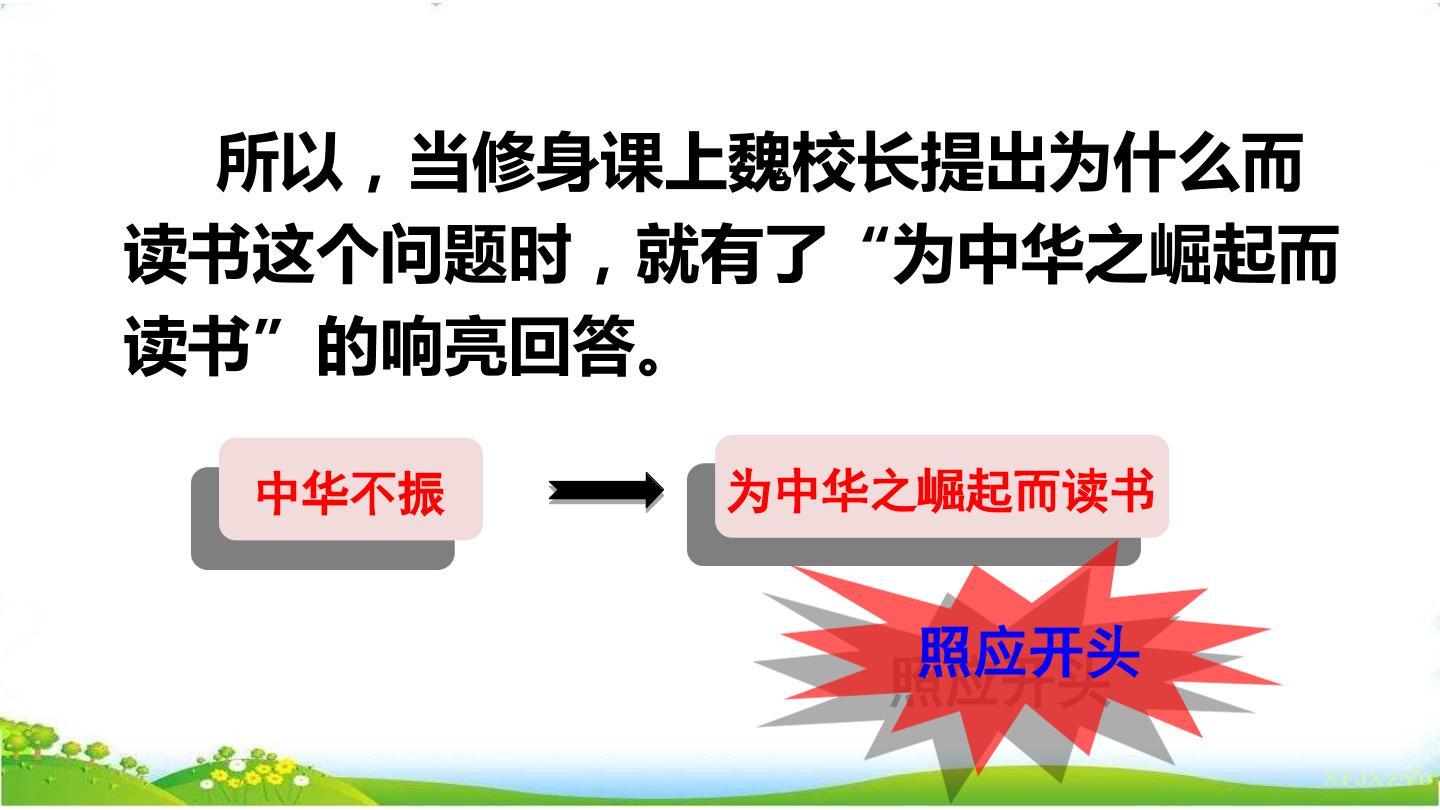 所以，当修身课上魏校长提出为什么而读书这个问题时，就有了“为中华之崛起而读书”的响亮回答。

中华不振

为中华之崛起而读书

照应开头